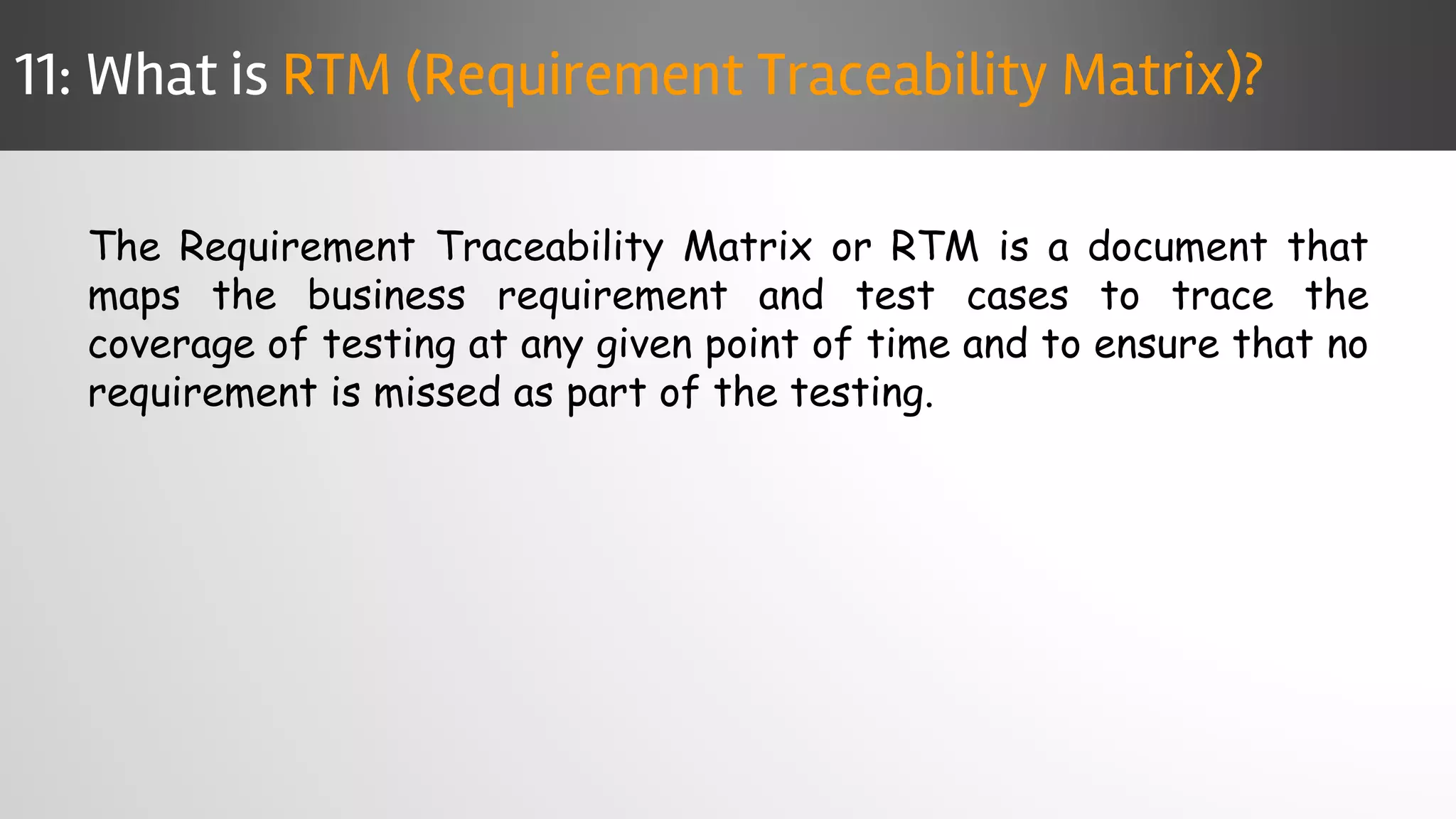 11: What is RTM (Requirement Traceability Matrix)?

The Requirement Traceability Matrix or RTM is a document that maps the business requirement and test cases to trace the coverage of testing at any given point of time and to ensure that no requirement is missed as part of the testing.